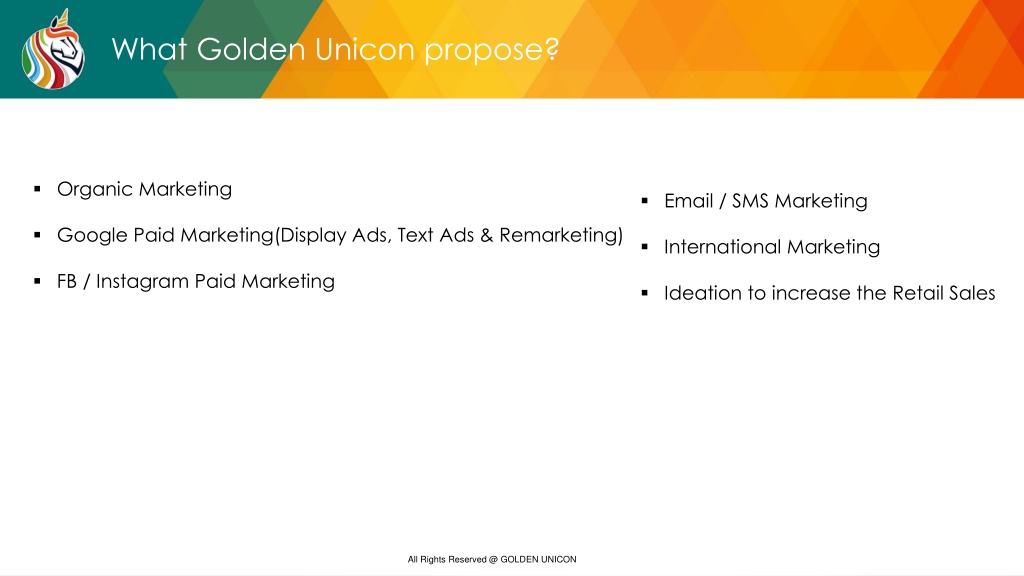 What Golden Unicon propose?

▪ Organic Marketing

▪ Google Paid Marketing(Display Ads, Text Ads & Remarketing)

▪ FB / Instagram Paid Marketing

▪ Email / SMS Marketing

▪ International Marketing

▪ Ideation to increase the Retail Sales

All Rights Reserved @ GOLDEN UNICON